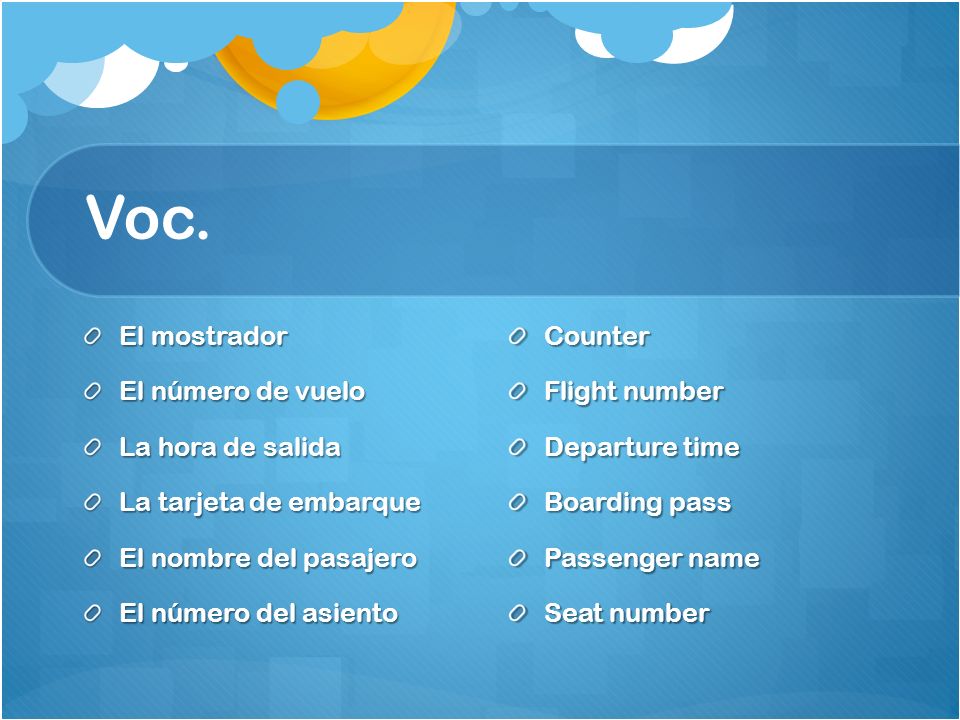 Voc.

El mostrador

El número de vuelo

La hora de salida

La tarjeta de embarque

El nombre del pasajero

El número del asiento

Counter

Flight number

Departure time

Boarding pass

Passenger name

Seat number